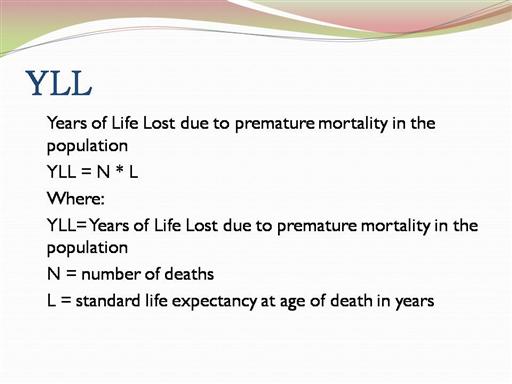 YLL

Years of Life Lost due to premature mortality in the population

YLL = N * L

Where:

YLL=Years of Life Lost due to premature mortality in the population

N = number of deaths

L = standard life expectancy at age of death in years